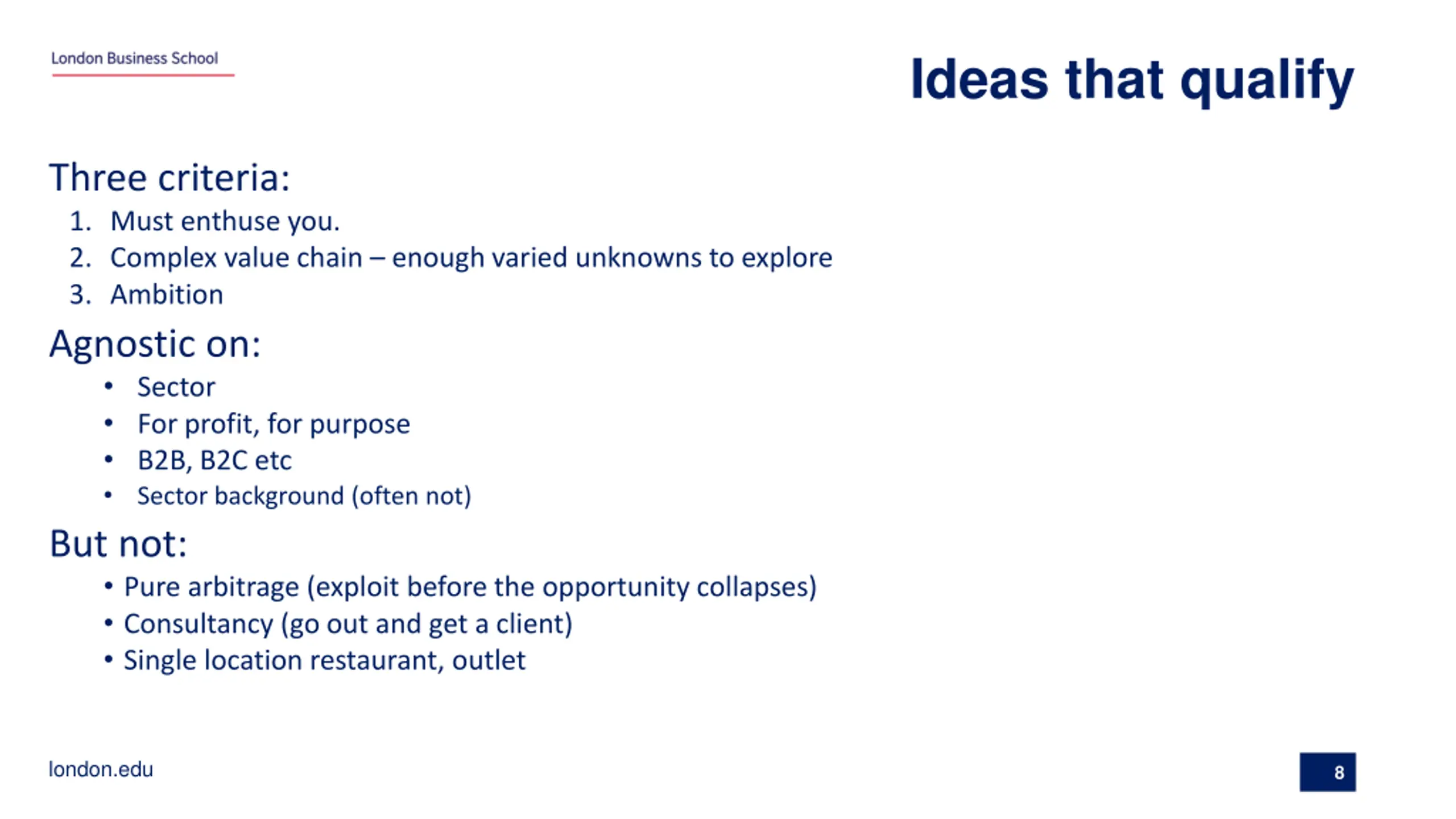 London Business School

Ideas that qualify

Three criteria:
1. Must enthuse you.
2. Complex value chain – enough varied unknowns to explore
3. Ambition

Agnostic on:
• Sector
• For profit, for purpose
• B2B, B2C etc
• Sector background (often not)

But not:
• Pure arbitrage (exploit before the opportunity collapses)
• Consultancy (go out and get a client)
• Single location restaurant, outlet

london.edu

8